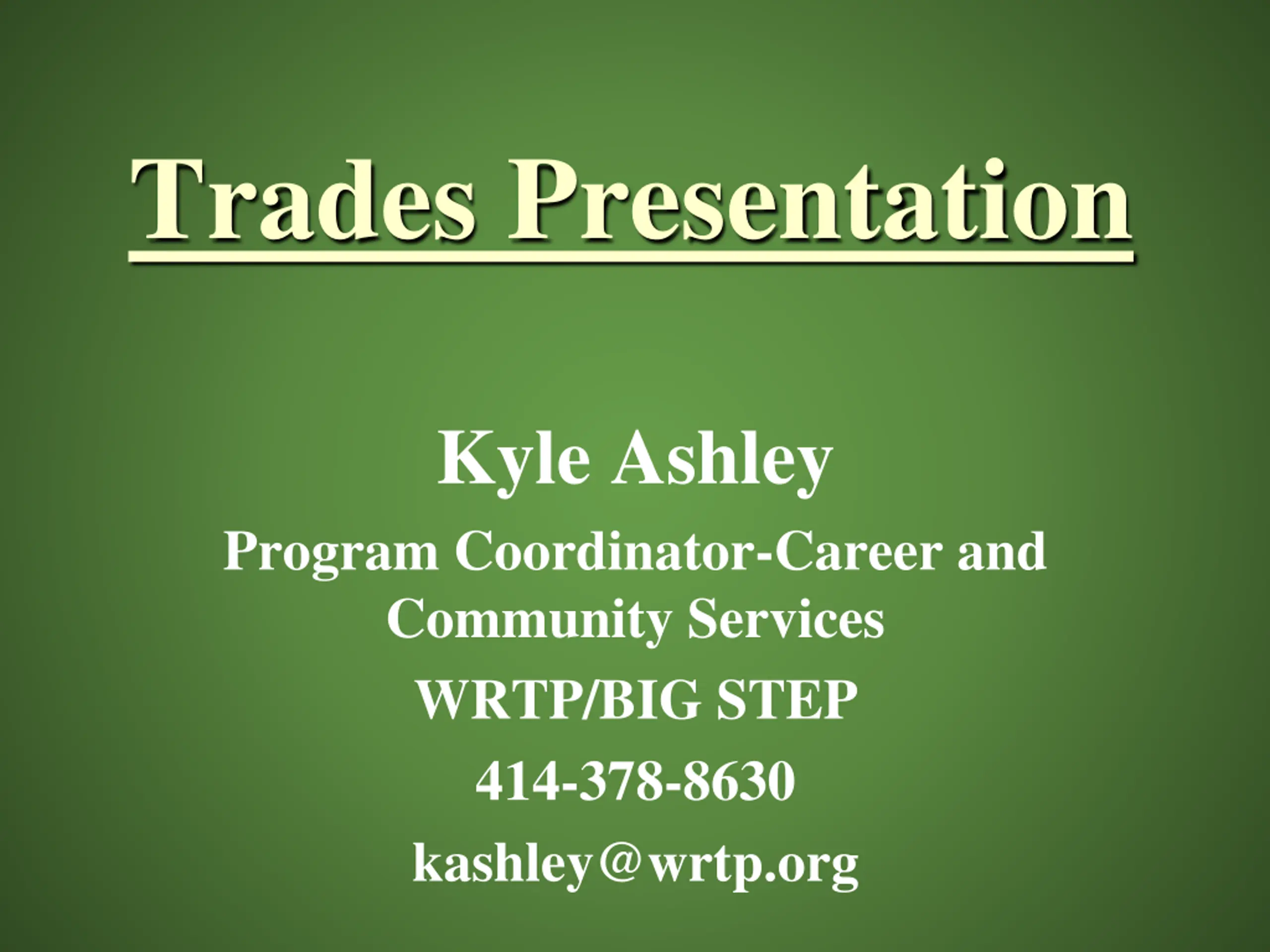 Trades Presentation

Kyle Ashley

Program Coordinator-Career and Community Services

WRTP/BIG STEP

414-378-8630

kashley@wrtp.org